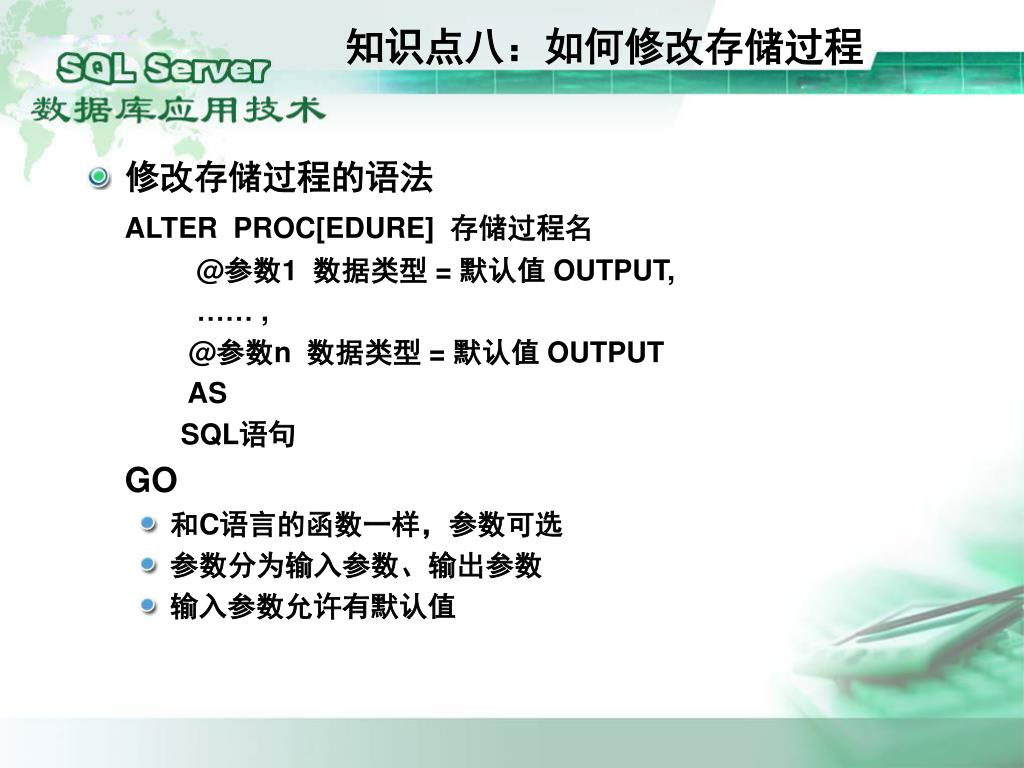 SQL Server
数据库应用技术

知识点八：如何修改存储过程

修改存储过程的语法

ALTER PROC[EDURE] 存储过程名
@参数1 数据类型 = 默认值 OUTPUT,
…… ,
@参数n 数据类型 = 默认值 OUTPUT
AS
SQL语句
GO

和C语言的函数一样，参数可选
参数分为输入参数、输出参数
输入参数允许有默认值